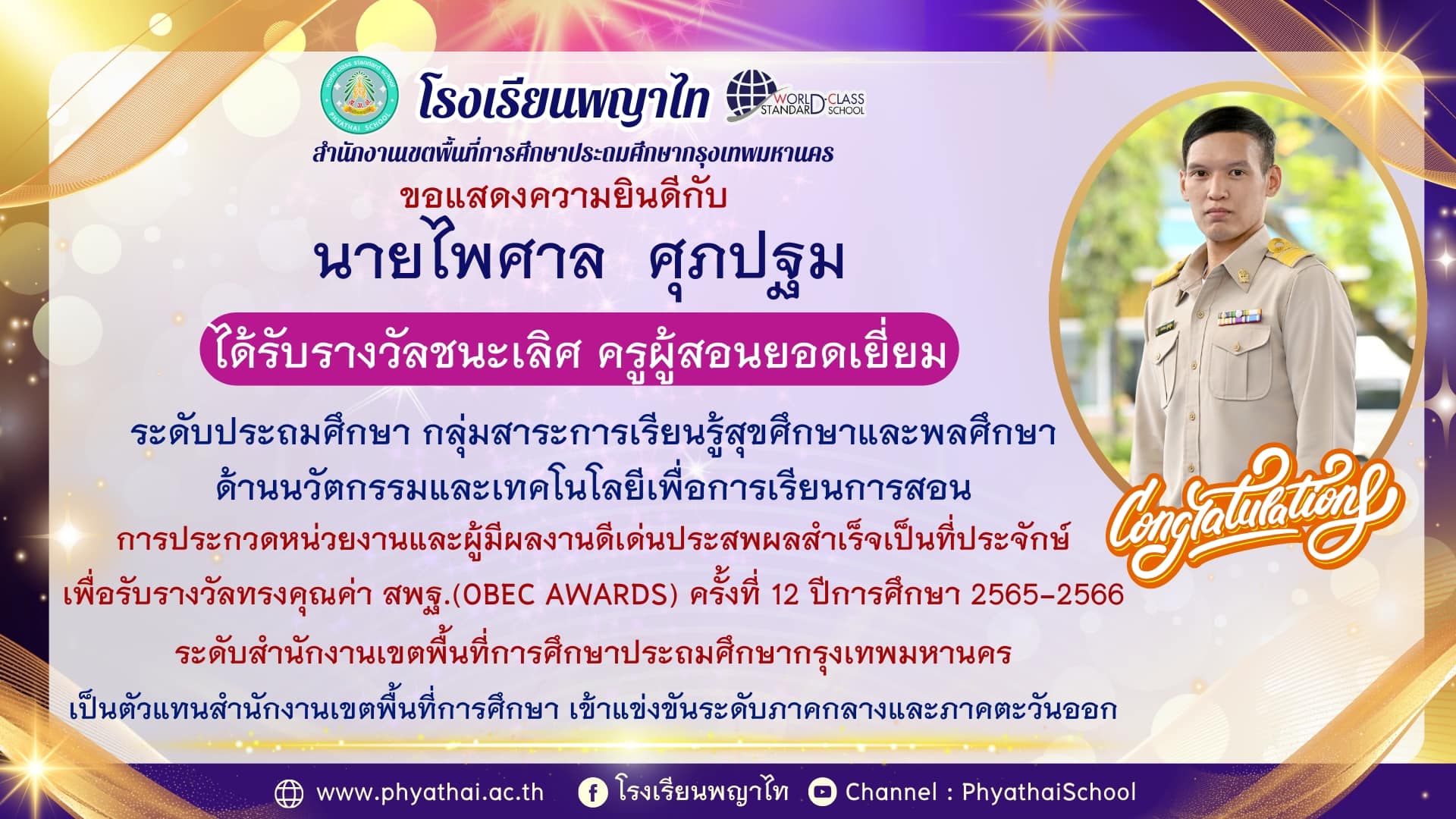 โรงเรียนพญาไท

WORLD-CLASS STANDARD SCHOOL

สำนักงานเขตพื้นที่การศึกษาประถมศึกษากรุงเทพมหานคร

ขอแสดงความยินดีกับ

นายไพศาล ศุภปฐม

ได้รับรางวัลชนะเลิศ ครูผู้สอนยอดเยี่ยม

ระดับประถมศึกษา กลุ่มสาระการเรียนรู้สุขศึกษาและพลศึกษา

ด้านนวัตกรรมและเทคโนโลยีเพื่อการเรียนการสอน

การประกวดหน่วยงานและผู้มีผลงานดีเด่นประสพผลสำเร็จเป็นที่ประจักษ์

เพื่อรับรางวัลทรงคุณค่า สพฐ.(OBEC AWARDS) ครั้งที่ 12 ปีการศึกษา 2565-2566

ระดับสำนักงานเขตพื้นที่การศึกษาประถมศึกษากรุงเทพมหานคร

เป็นตัวแทนสำนักงานเขตพื้นที่การศึกษา เข้าแข่งขันระดับภาคกลางและภาคตะวันออก

Congratulations

www.phyathai.ac.th โรงเรียนพญาไท Channel : PhyathaiSchool